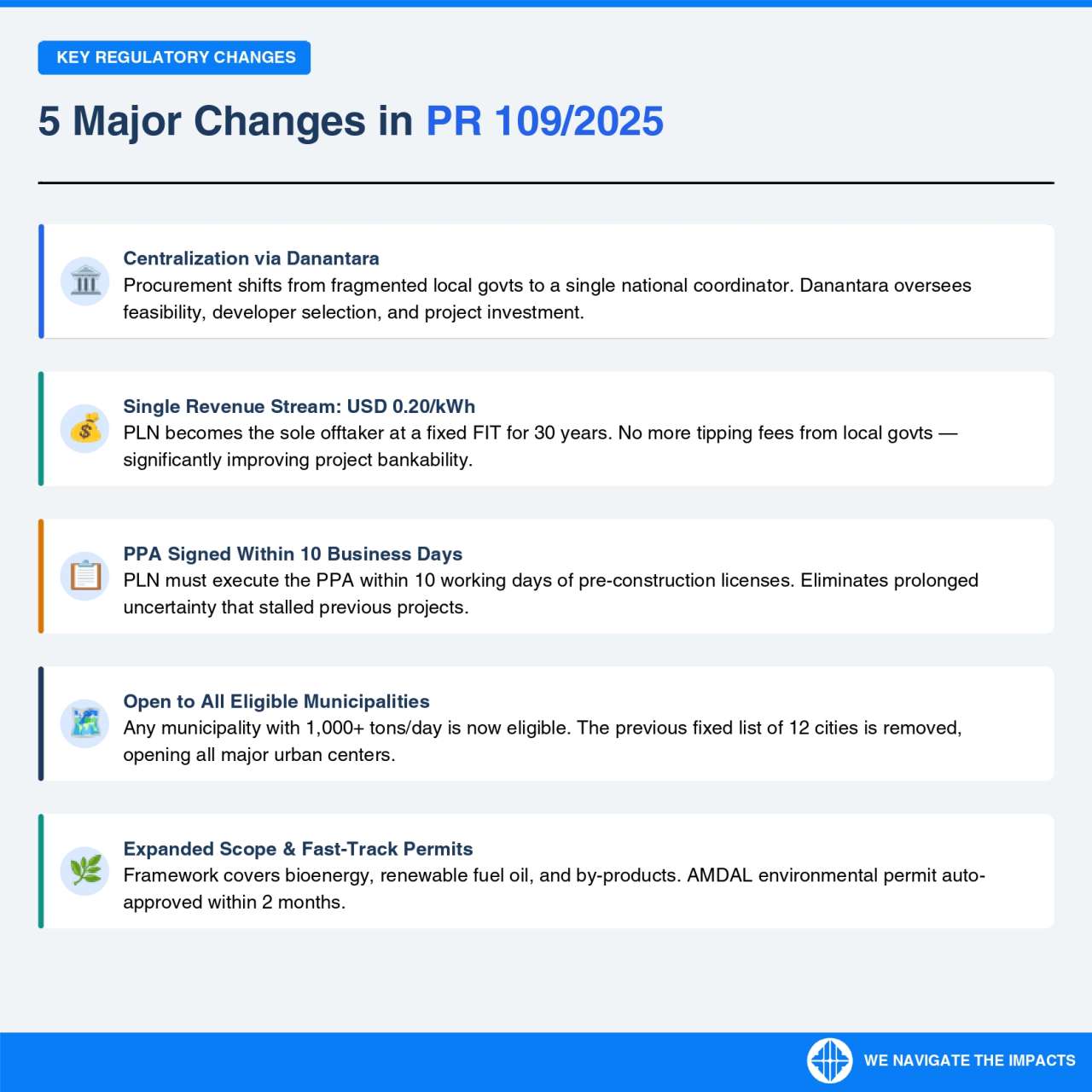 KEY REGULATORY CHANGES

5 Major Changes in PR 109/2025

Centralization via Danantara
Procurement shifts from fragmented local govts to a single national coordinator. Danantara oversees feasibility, developer selection, and project investment.

Single Revenue Stream: USD 0.20/kWh
PLN becomes the sole offtaker at a fixed FIT for 30 years. No more tipping fees from local govts — significantly improving project bankability.

PPA Signed Within 10 Business Days
PLN must execute the PPA within 10 working days of pre-construction licenses. Eliminates prolonged uncertainty that stalled previous projects.

Open to All Eligible Municipalities
Any municipality with 1,000+ tons/day is now eligible. The previous fixed list of 12 cities is removed, opening all major urban centers.

Expanded Scope & Fast-Track Permits
Framework covers bioenergy, renewable fuel oil, and by-products. AMDAL environmental permit auto-approved within 2 months.

WE NAVIGATE THE IMPACTS